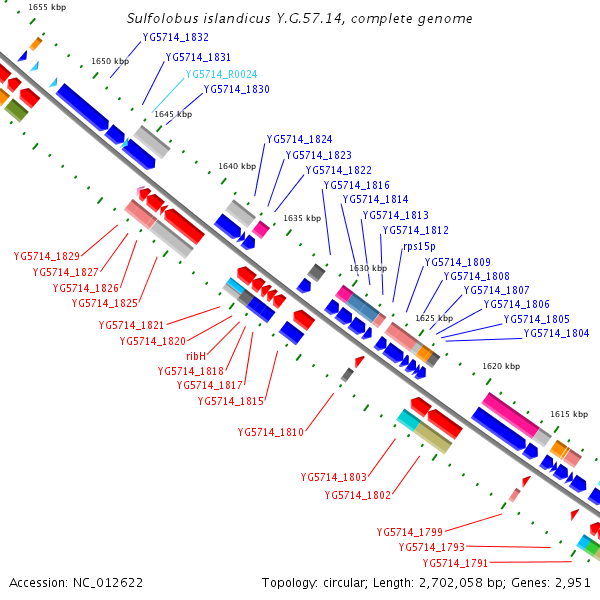 Sulfolobus islandicus Y.G.57.14, complete genome

1655 kbp
1650 kbp
1645 kbp
1640 kbp
1635 kbp
1630 kbp
1625 kbp
1620 kbp
1615 kbp

YG5714_1832
YG5714_1831
YG5714_R0024
YG5714_1830
YG5714_1824
YG5714_1823
YG5714_1822
YG5714_1816
YG5714_1814
YG5714_1813
YG5714_1812
rps15p
YG5714_1809
YG5714_1808
YG5714_1807
YG5714_1806
YG5714_1805
YG5714_1804

YG5714_1829
YG5714_1827
YG5714_1826
YG5714_1825
YG5714_1821
YG5714_1820
ribH
YG5714_1818
YG5714_1817
YG5714_1815
YG5714_1810
YG5714_1803
YG5714_1802
YG5714_1799
YG5714_1793
YG5714_1791

Accession: NC_012622
Topology: circular; Length: 2,702,058 bp; Genes: 2,951